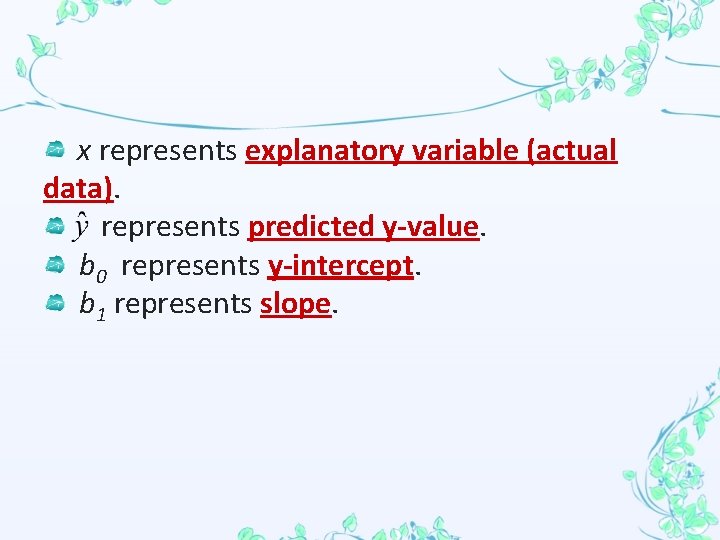 $x$ represents explanatory variable (actual data).

$\hat{y}$ represents predicted y-value.

$b_0$ represents y-intercept.

$b_1$ represents slope.